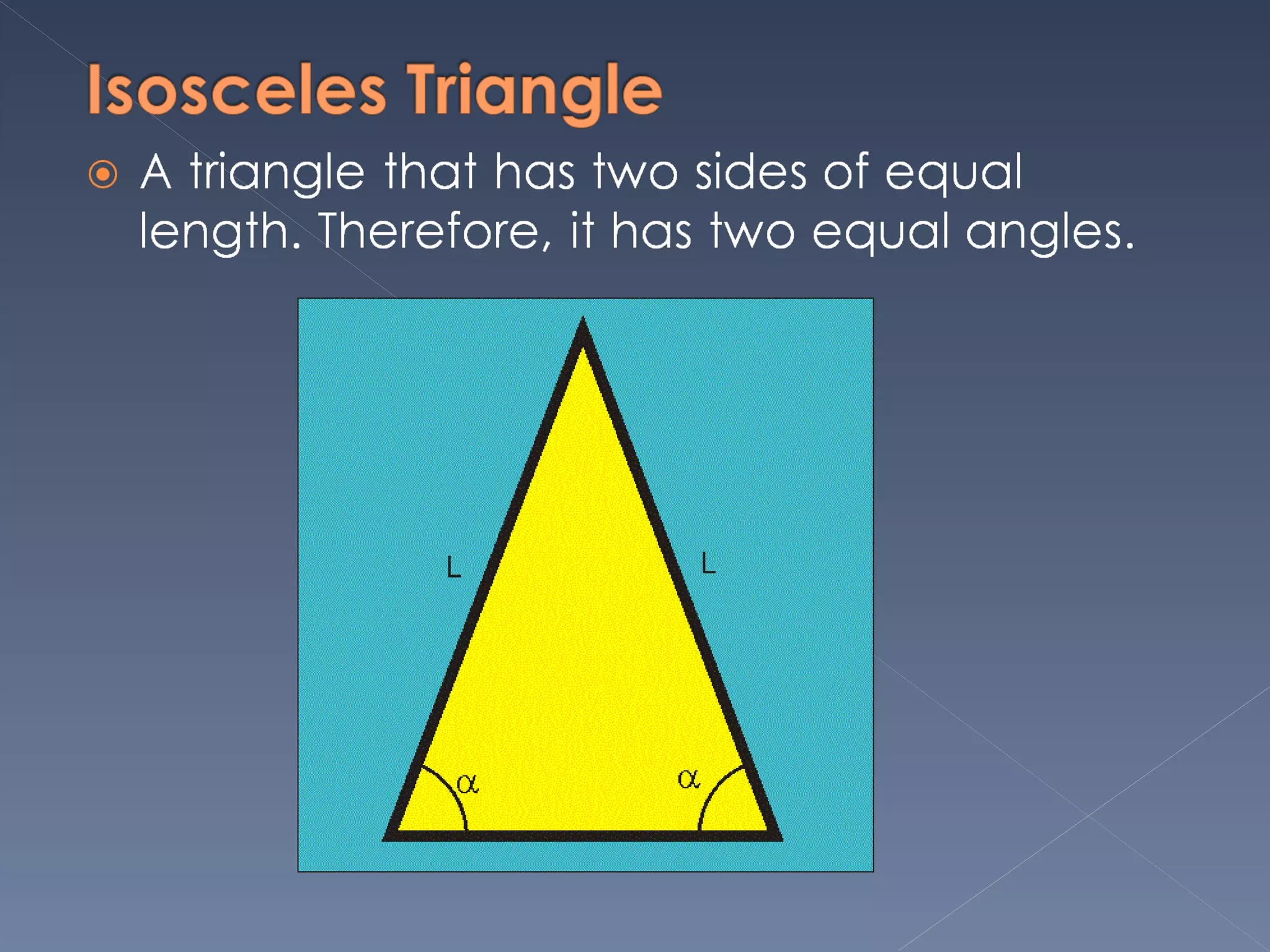 Isosceles Triangle

A triangle that has two sides of equal length. Therefore, it has two equal angles.

L
L
$\alpha$
$\alpha$